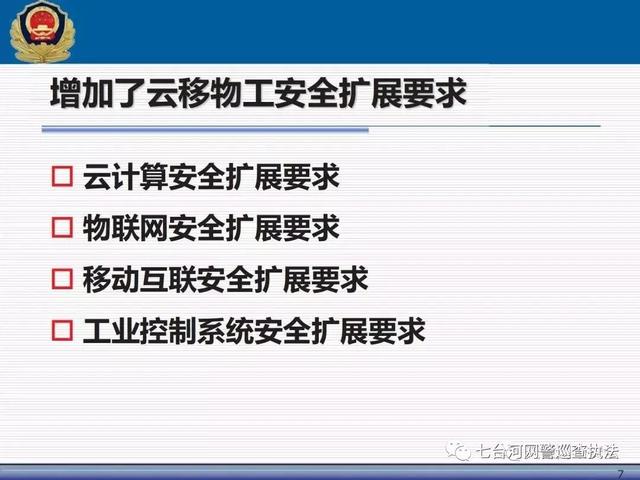 增加了云移物工安全扩展要求

□ 云计算安全扩展要求

□ 物联网安全扩展要求

□ 移动互联安全扩展要求

□ 工业控制系统安全扩展要求

七台河网警巡查执法

7